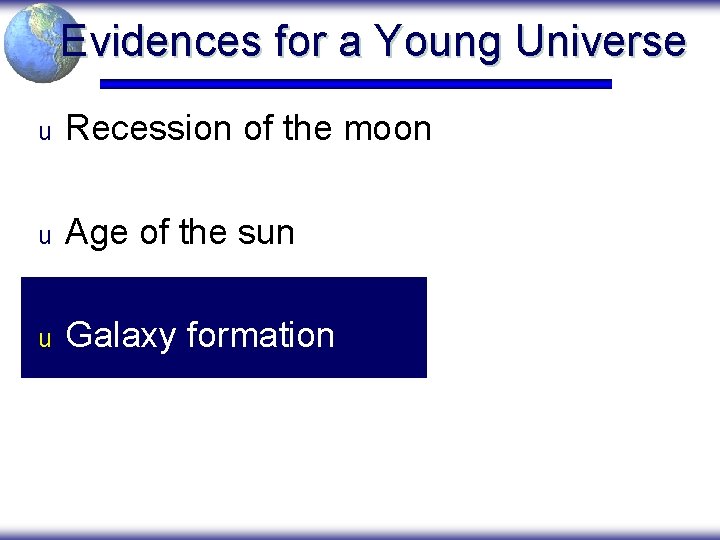 Evidences for a Young Universe

u Recession of the moon

u Age of the sun

u Galaxy formation